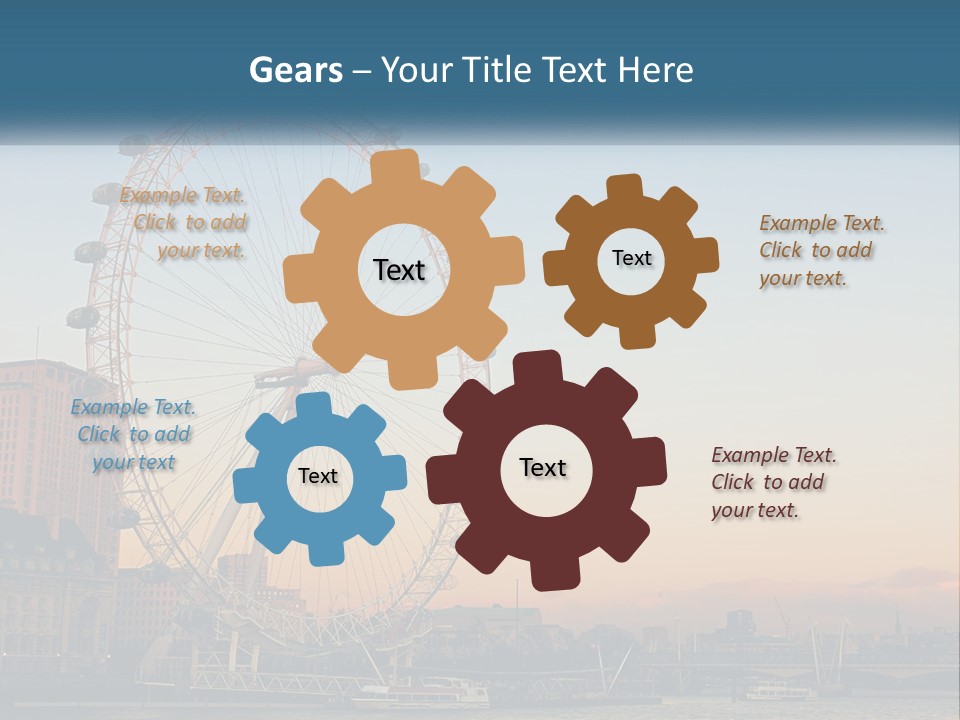 Gears – Your Title Text Here

Example Text. Click to add your text.

Text

Text

Example Text. Click to add your text.

Example Text. Click to add your text

Text

Text

Example Text. Click to add your text.